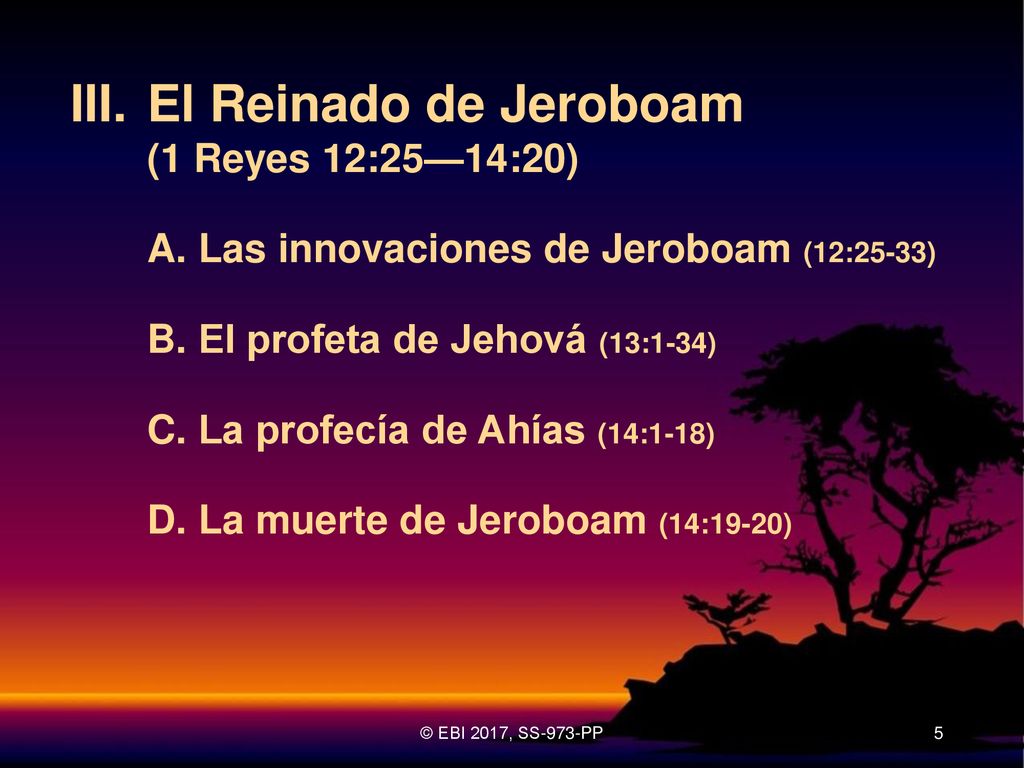 III. El Reinado de Jeroboam
(1 Reyes 12:25—14:20)

A. Las innovaciones de Jeroboam (12:25-33)

B. El profeta de Jehová (13:1-34)

C. La profecía de Ahías (14:1-18)

D. La muerte de Jeroboam (14:19-20)

© EBI 2017, SS-973-PP

5